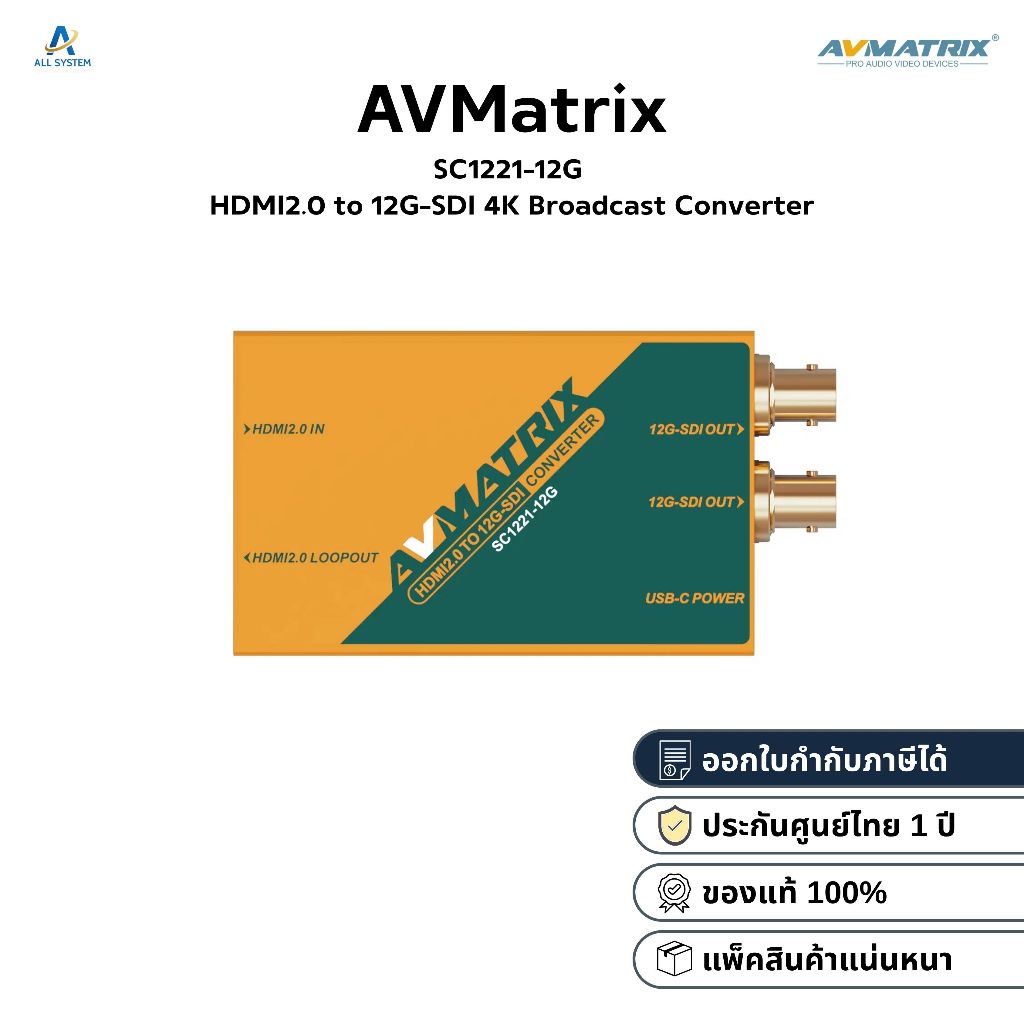 ALL SYSTEM

AVMATRIX®
PRO AUDIO VIDEO DEVICES

AVMatrix

SC1221-12G
HDMI2.0 to 12G-SDI 4K Broadcast Converter

HDMI2.0 IN
HDMI2.0 LOOPOUT
AVMATRIX
HDMI2.0 TO 12G-SDI CONVERTER
SC1221-12G
12G-SDI OUT
12G-SDI OUT
USB-C POWER

ออกใบกำกับภาษีได้
ประกันศูนย์ไทย 1 ปี
ของแท้ 100%
แพ็คสินค้าแน่นหนา